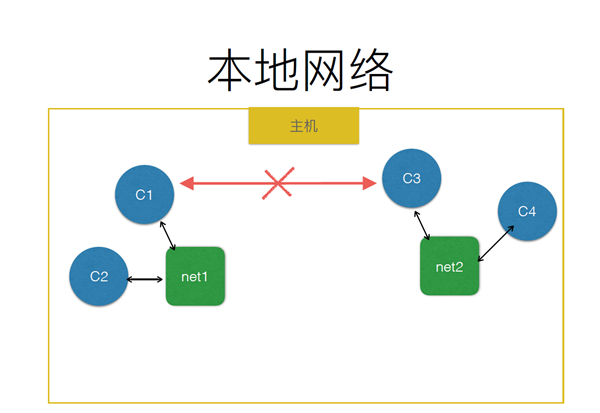 本地网络

主机

C1

C3

C4

C2

net1

net2